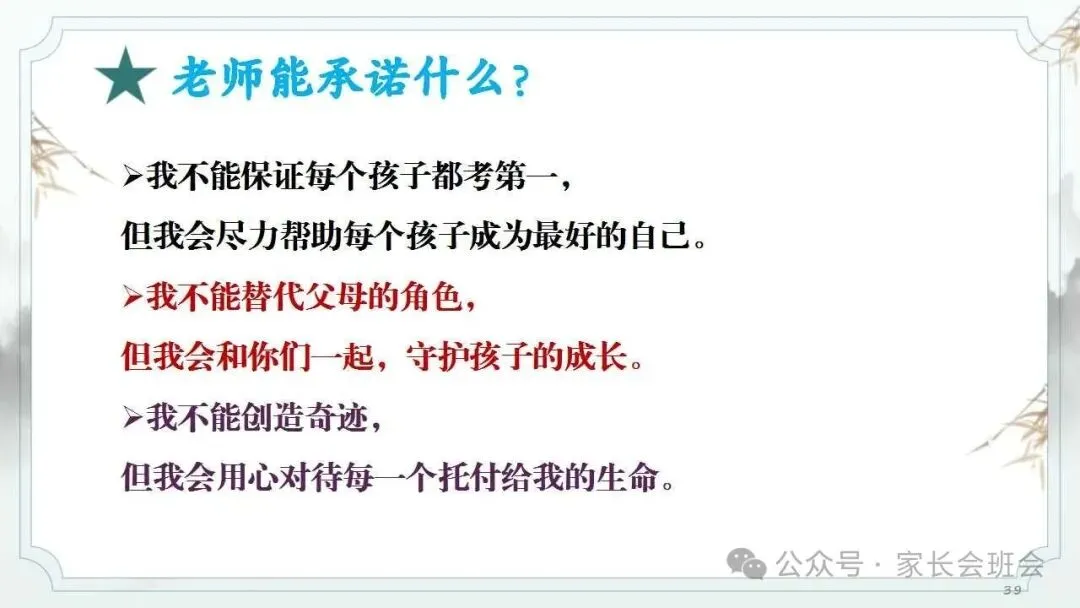 ★ 老师能承诺什么？

➢我不能保证每个孩子都考第一，
但我会尽力帮助每个孩子成为最好的自己。

➢我不能替代父母的角色，
但我会和你们一起，守护孩子的成长。

➢我不能创造奇迹，
但我会用心对待每一个托付给我的生命。

公众号 · 家长会班会

39